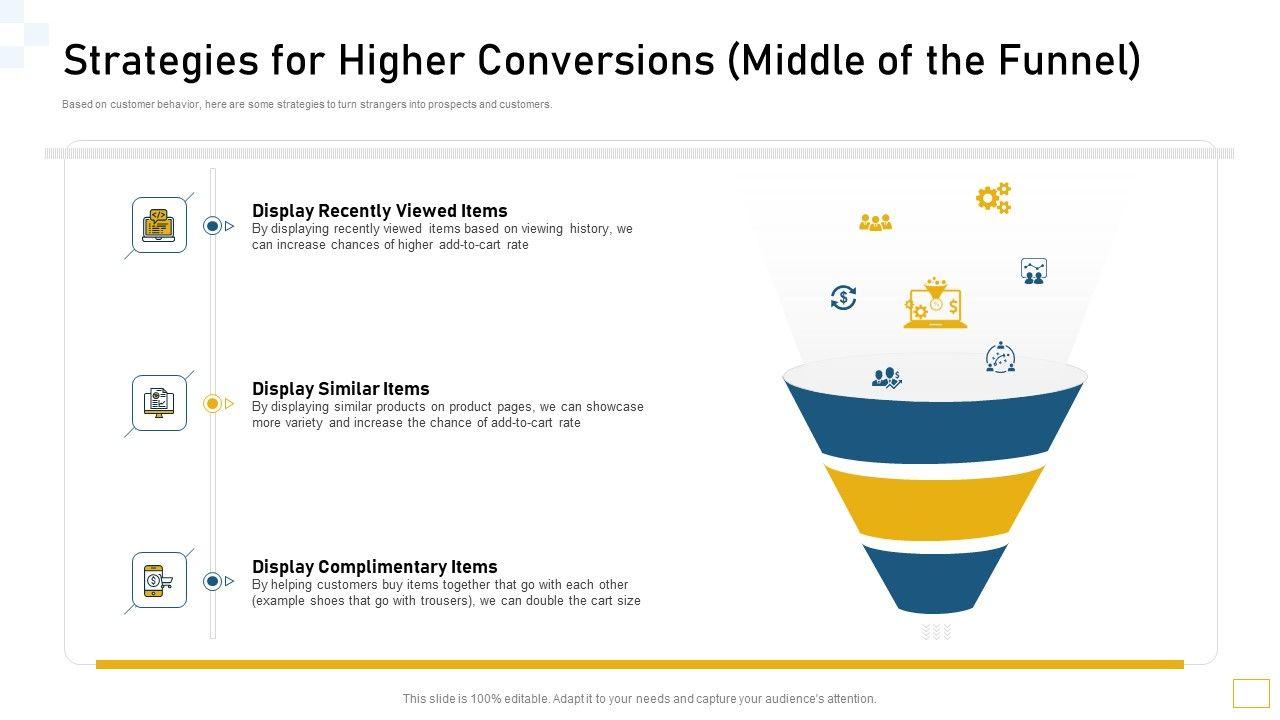 Strategies for Higher Conversions (Middle of the Funnel)

Based on customer behavior, here are some strategies to turn strangers into prospects and customers.

Display Recently Viewed Items
By displaying recently viewed items based on viewing history, we can increase chances of higher add-to-cart rate

Display Similar Items
By displaying similar products on product pages, we can showcase more variety and increase the chance of add-to-cart rate

Display Complimentary Items
By helping customers buy items together that go with each other (example shoes that go with trousers), we can double the cart size

This slide is 100% editable. Adapt it to your needs and capture your audience's attention.